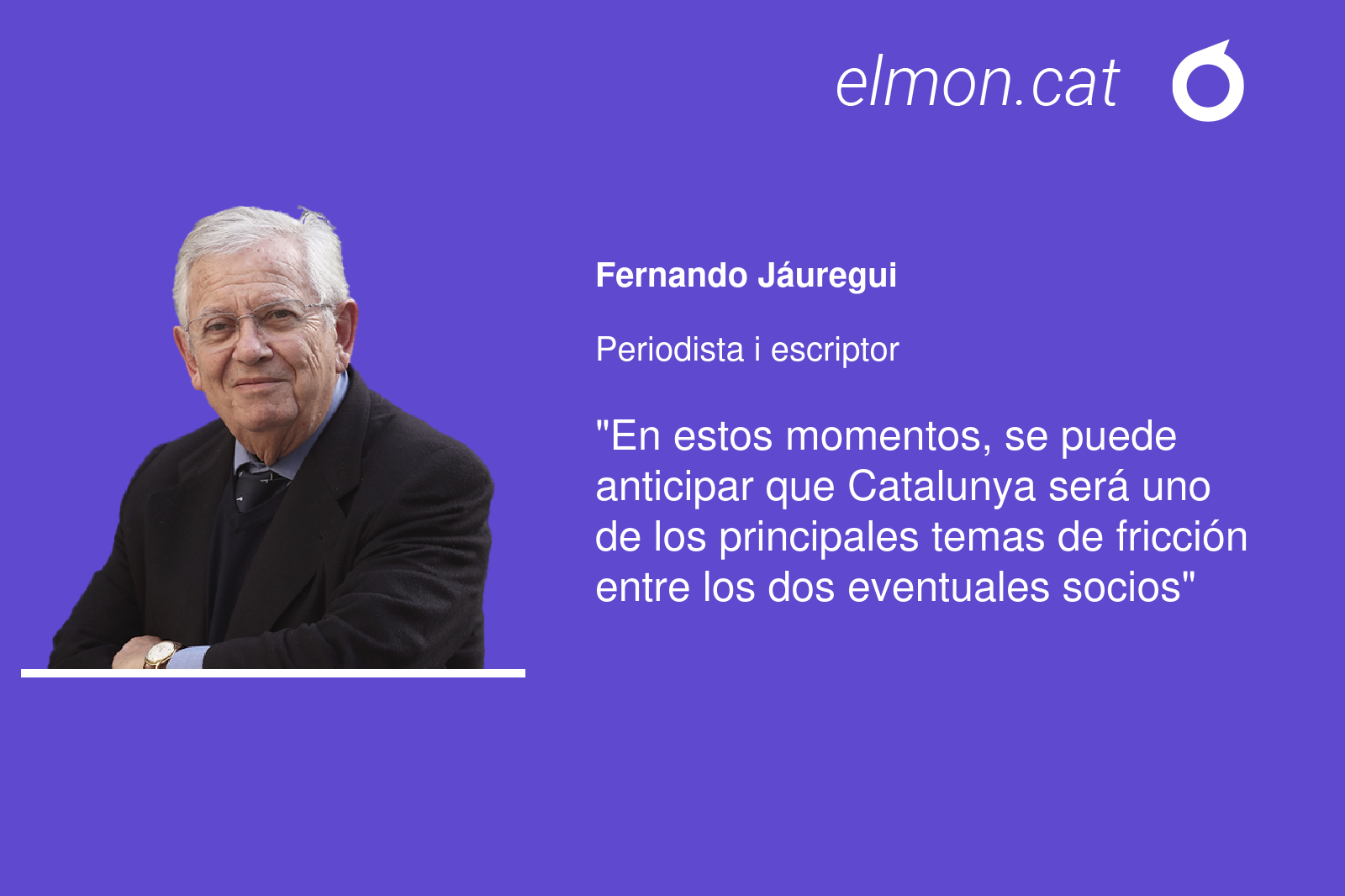 elmon.cat

Fernando Jáuregui

Periodista i escriptor

"En estos momentos, se puede anticipar que Catalunya será uno de los principales temas de fricción entre los dos eventuales socios"